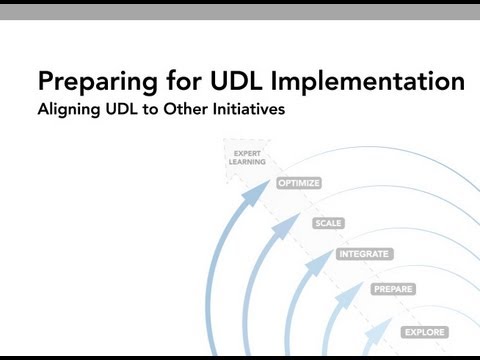 Preparing for UDL Implementation
Aligning UDL to Other Initiatives

EXPERT LEARNING
OPTIMIZE
SCALE
INTEGRATE
PREPARE
EXPLORE